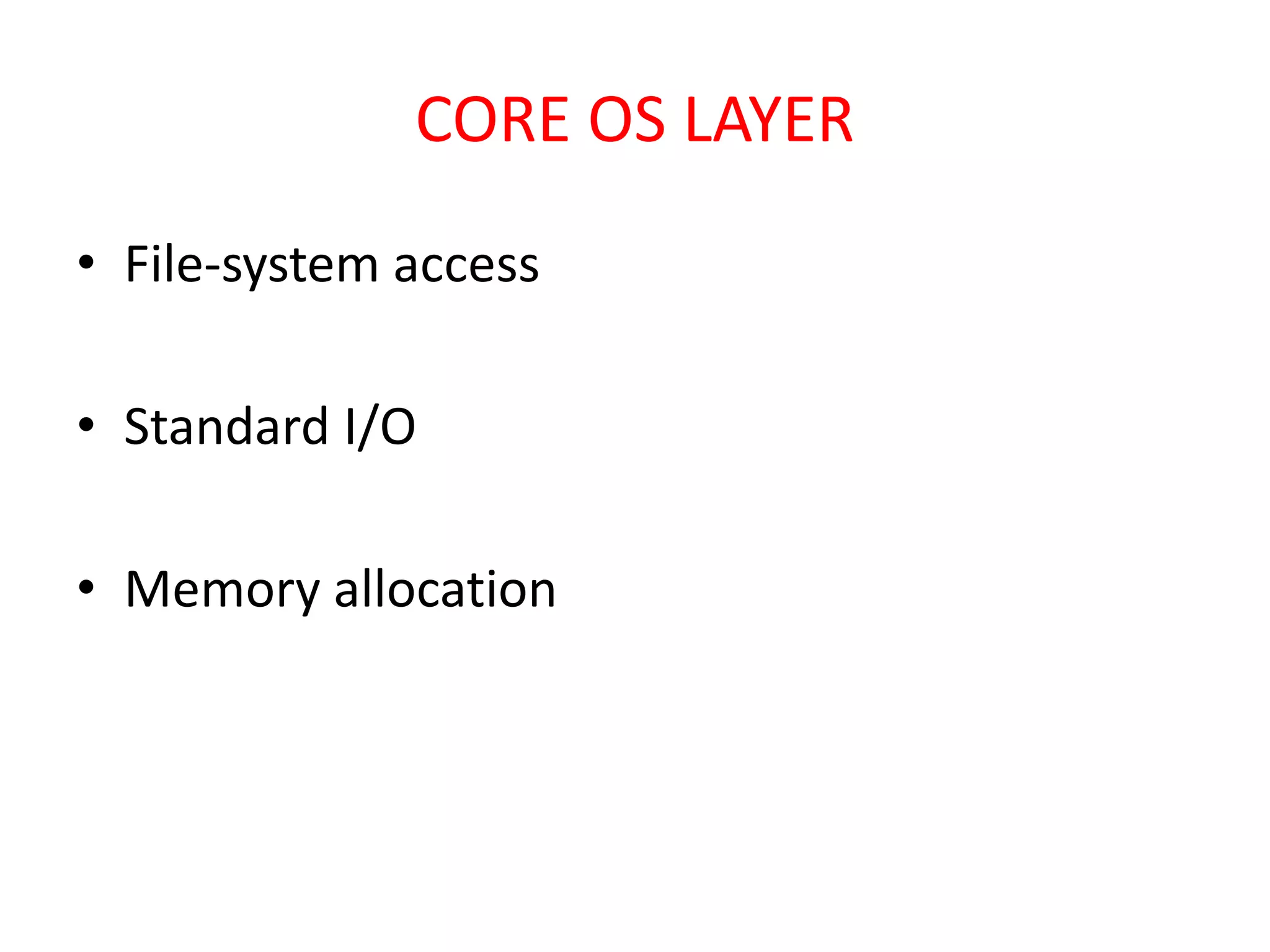 CORE OS LAYER

• File-system access

• Standard I/O

• Memory allocation